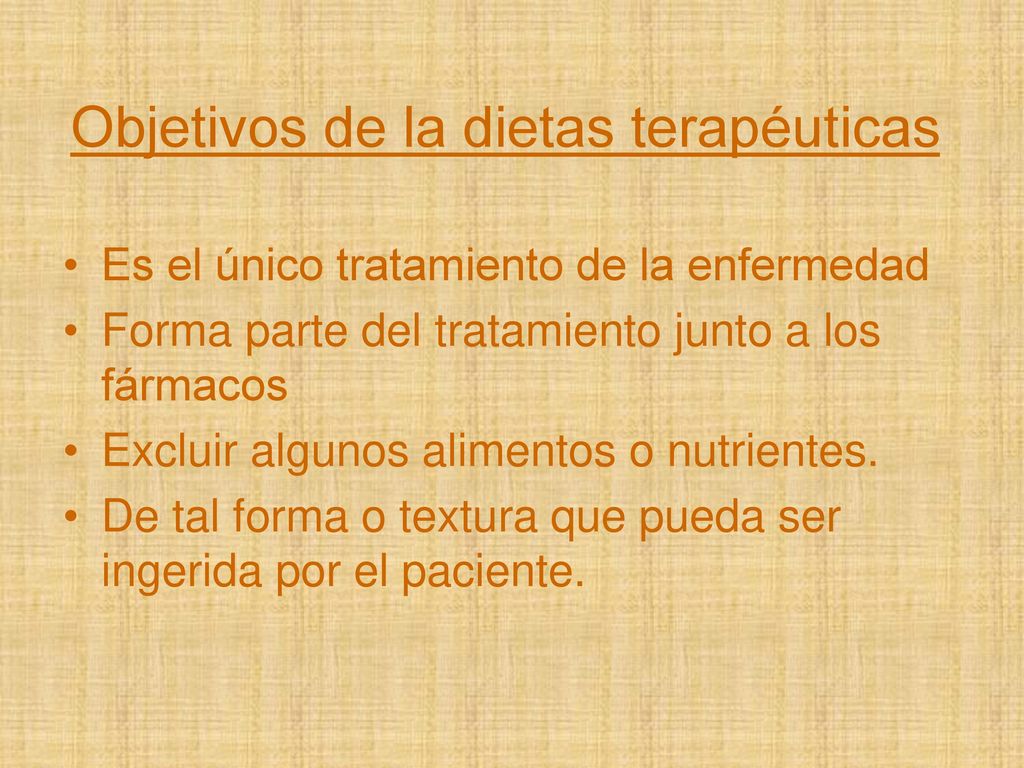 Objetivos de la dietas terapéuticas

• Es el único tratamiento de la enfermedad
• Forma parte del tratamiento junto a los fármacos
• Excluir algunos alimentos o nutrientes.
• De tal forma o textura que pueda ser ingerida por el paciente.